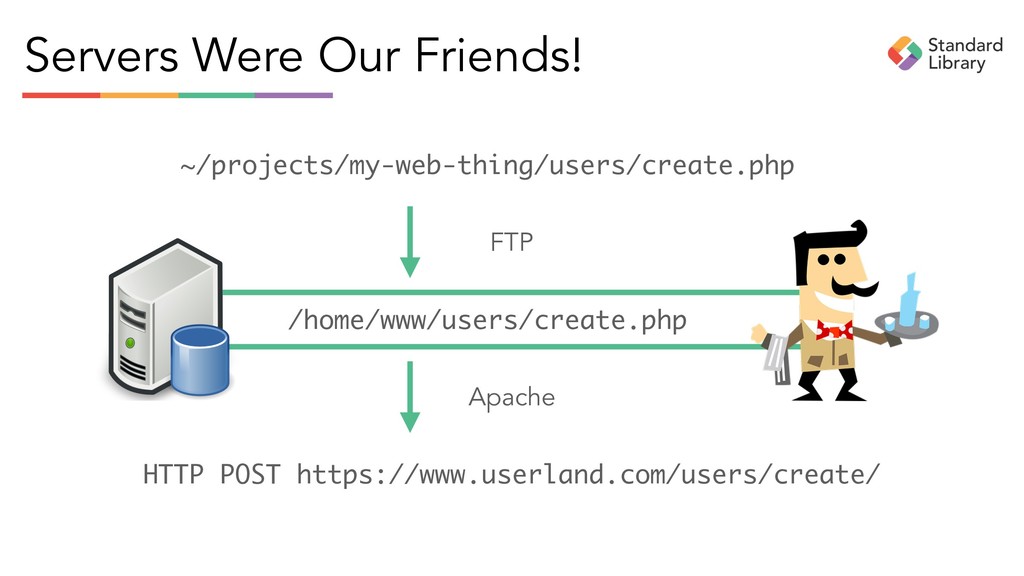 Servers Were Our Friends!

Standard Library

~/projects/my-web-thing/users/create.php

FTP

/home/www/users/create.php

Apache

HTTP POST https://www.userland.com/users/create/